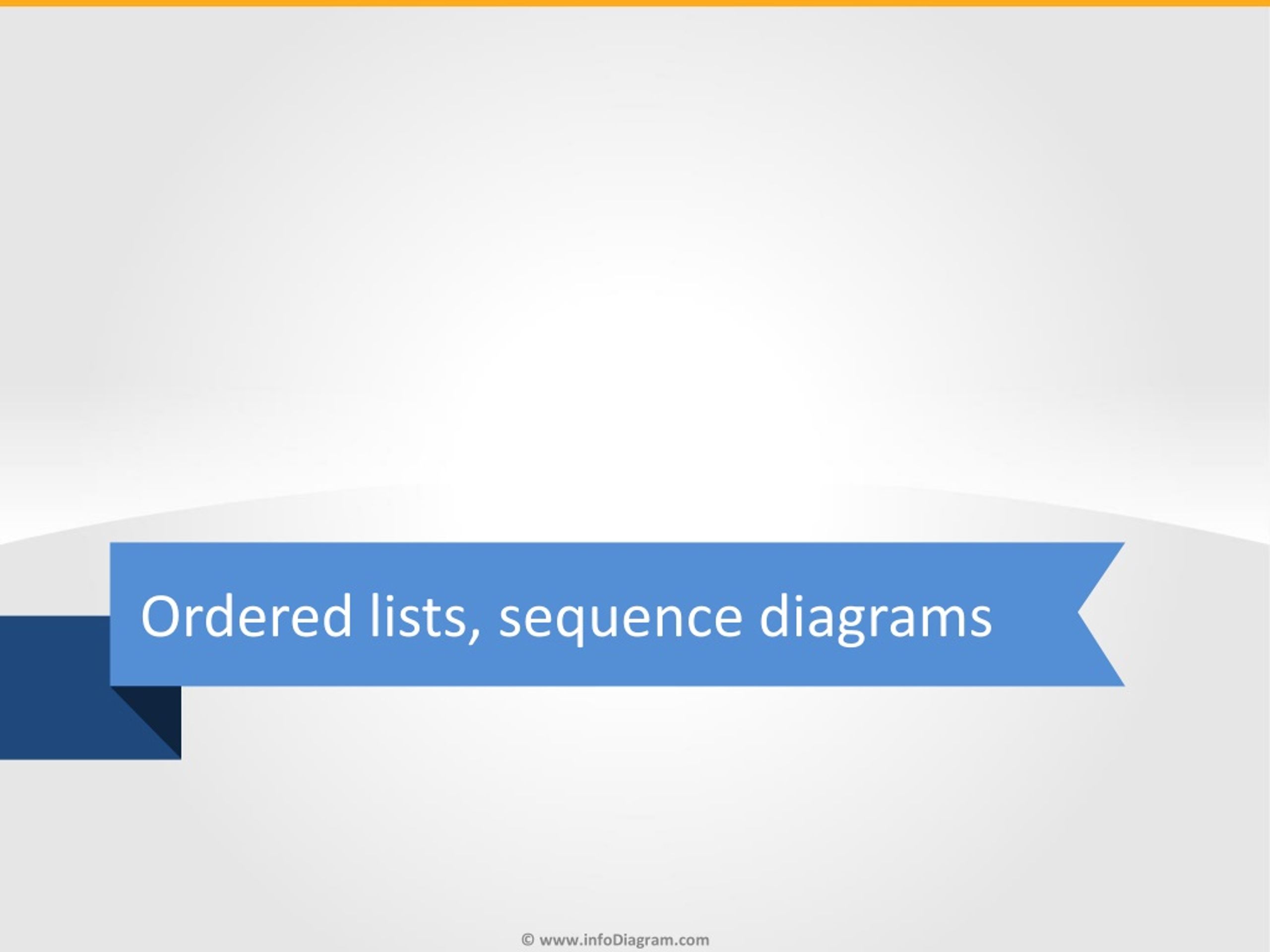 Ordered lists, sequence diagrams

© www.infoDiagram.com